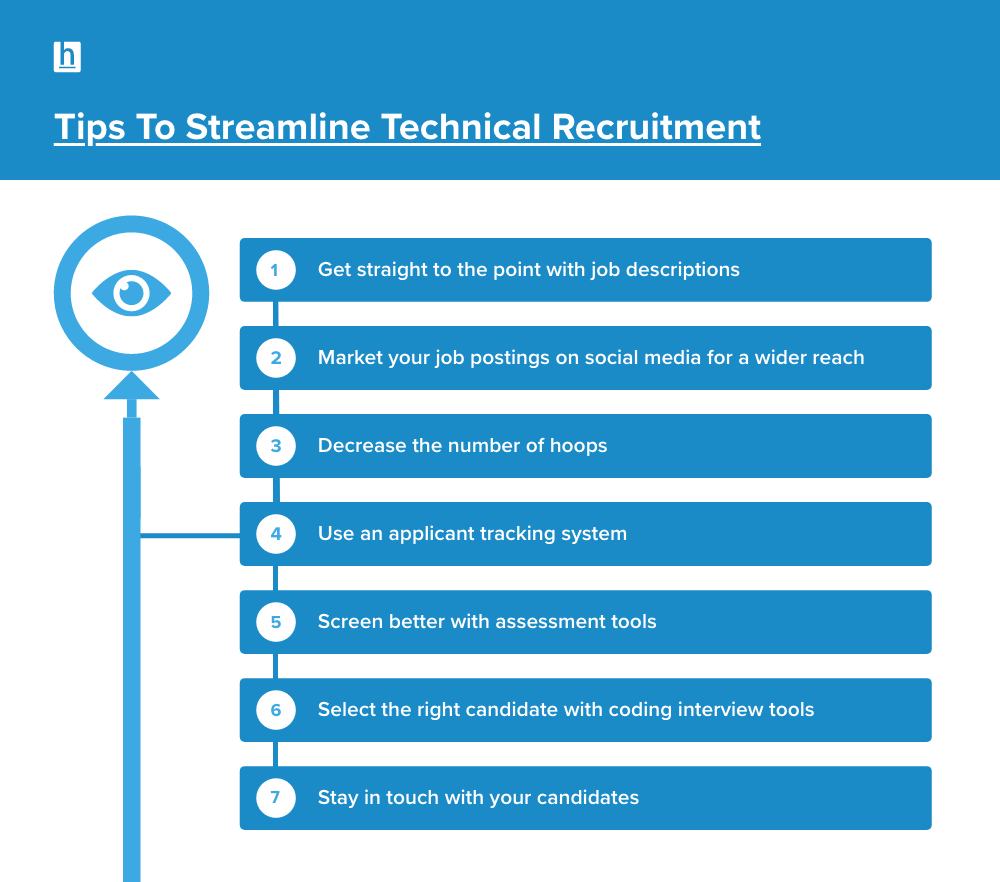 h

Tips To Streamline Technical Recruitment

1 Get straight to the point with job descriptions

2 Market your job postings on social media for a wider reach

3 Decrease the number of hoops

4 Use an applicant tracking system

5 Screen better with assessment tools

6 Select the right candidate with coding interview tools

7 Stay in touch with your candidates